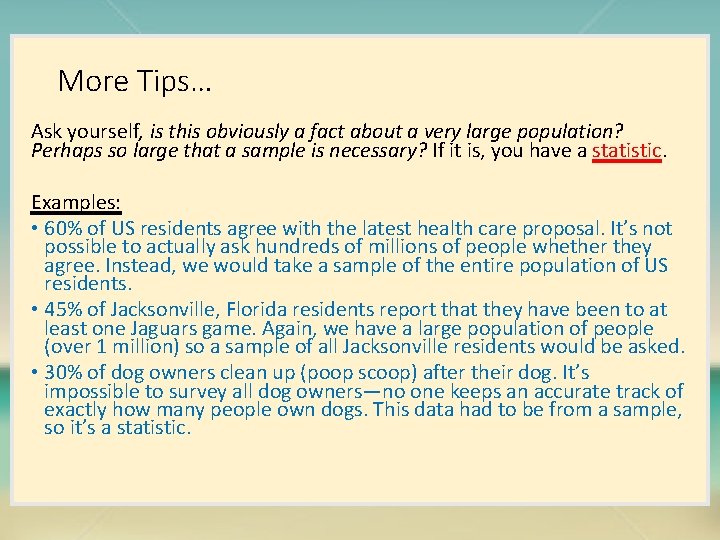 More Tips…

Ask yourself, is this obviously a fact about a very large population? Perhaps so large that a sample is necessary? If it is, you have a statistic.

Examples:
• 60% of US residents agree with the latest health care proposal. It's not possible to actually ask hundreds of millions of people whether they agree. Instead, we would take a sample of the entire population of US residents.
• 45% of Jacksonville, Florida residents report that they have been to at least one Jaguars game. Again, we have a large population of people (over 1 million) so a sample of all Jacksonville residents would be asked.
• 30% of dog owners clean up (poop scoop) after their dog. It's impossible to survey all dog owners—no one keeps an accurate track of exactly how many people own dogs. This data had to be from a sample, so it's a statistic.